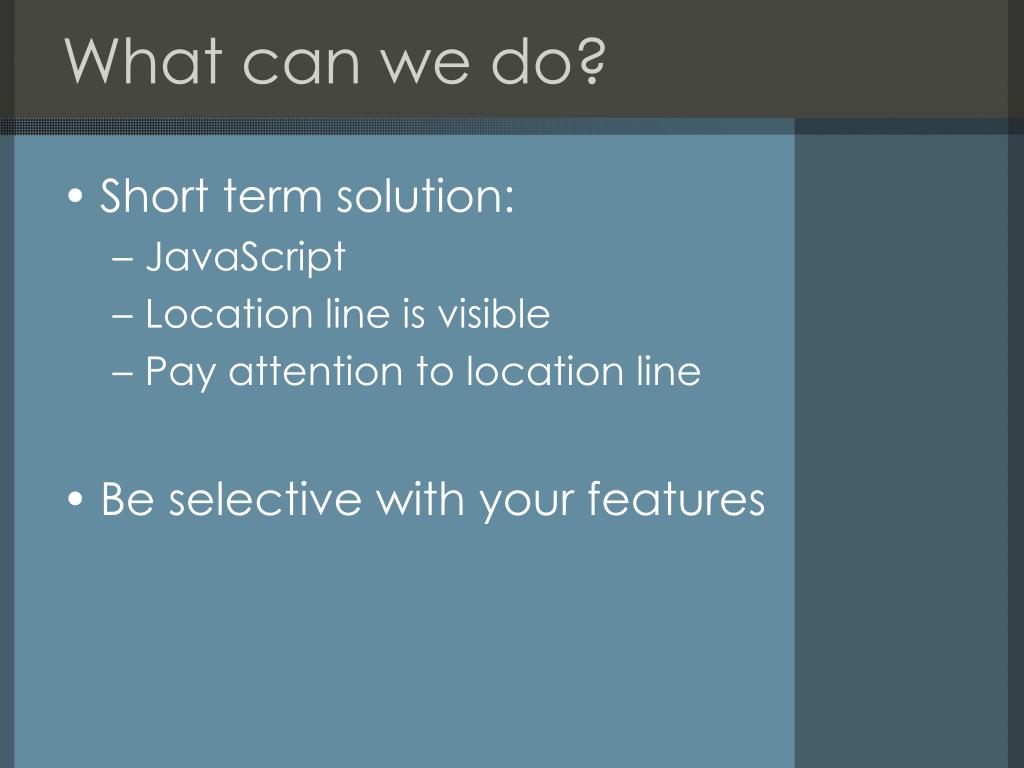 What can we do?

• Short term solution:
– JavaScript
– Location line is visible
– Pay attention to location line

• Be selective with your features